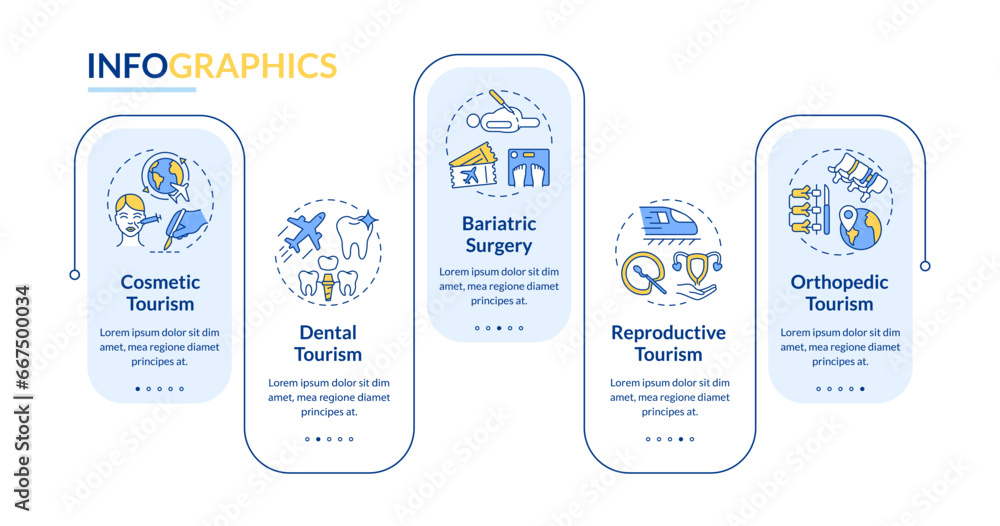 INFOGRAPHICS

Cosmetic Tourism

Lorem ipsum dolor sit dim amet, mea regione diamet principes at.

Dental Tourism

Lorem ipsum dolor sit dim amet, mea regione diamet principes at.

Bariatric Surgery

Lorem ipsum dolor sit dim amet, mea regione diamet principes at.

Reproductive Tourism

Lorem ipsum dolor sit dim amet, mea regione diamet principes at.

Orthopedic Tourism

Lorem ipsum dolor sit dim amet, mea regione diamet principes at.

Adobe Stock | #667500034